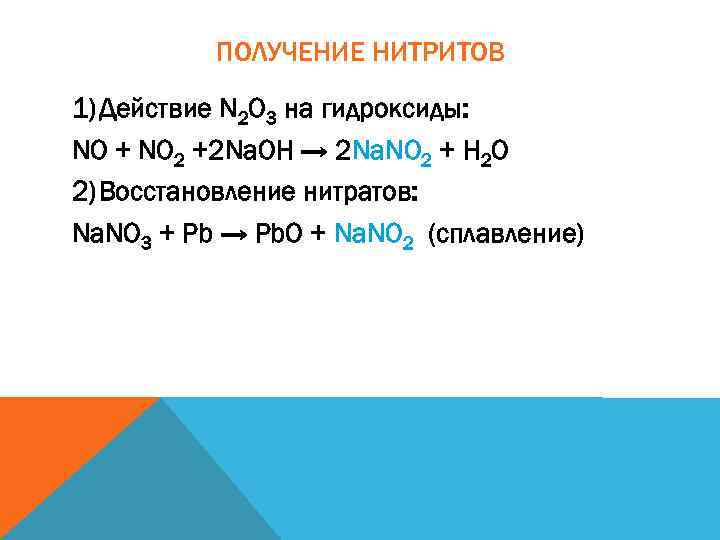 ПОЛУЧЕНИЕ НИТРИТОВ

1) Действие $N_2O_3$ на гидроксиды:

$NO + NO_2 + 2NaOH \rightarrow 2NaNO_2 + H_2O$

2) Восстановление нитратов:

$NaNO_3 + Pb \rightarrow PbO + NaNO_2$ (сплавление)